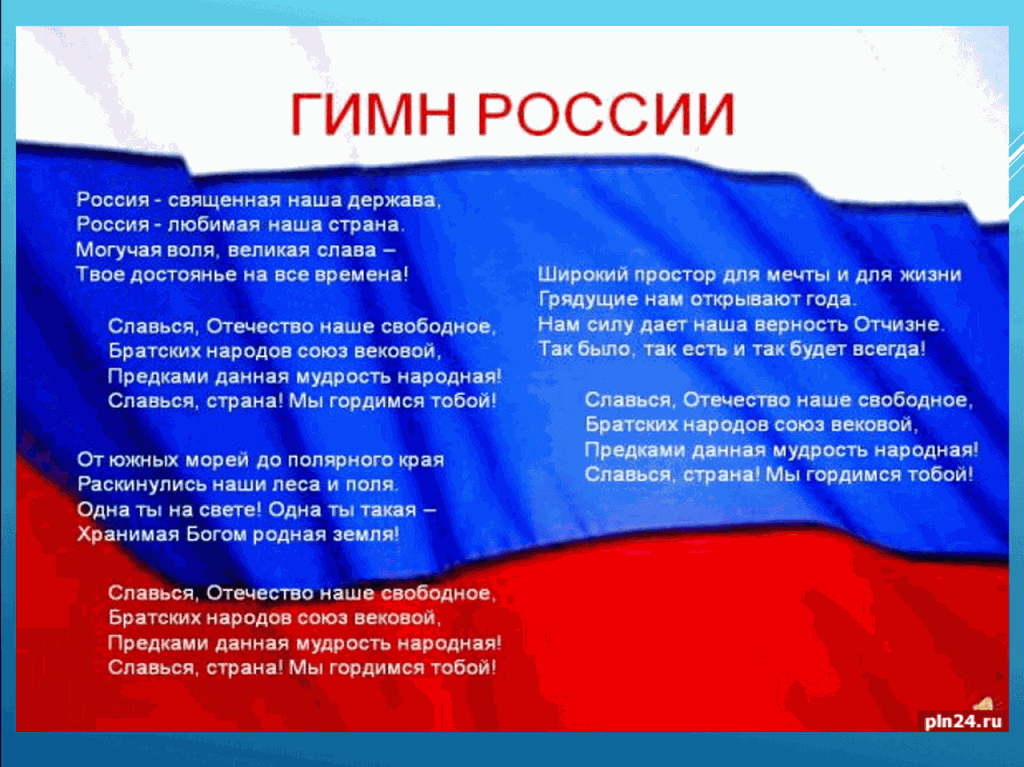 ГИМН РОССИИ

Россия - священная наша держава,
Россия - любимая наша страна.
Могучая воля, великая слава –
Твое достоянье на все времена!

Славься, Отечество наше свободное,
Братских народов союз вековой,
Предками данная мудрость народная!
Славься, страна! Мы гордимся тобой!

От южных морей до полярного края
Раскинулись наши леса и поля.
Одна ты на свете! Одна ты такая –
Хранимая Богом родная земля!

Славься, Отечество наше свободное,
Братских народов союз вековой,
Предками данная мудрость народная!
Славься, страна! Мы гордимся тобой!

Широкий простор для мечты и для жизни
Грядущие нам открывают года.
Нам силу дает наша верность Отчизне.
Так было, так есть и так будет всегда!

Славься, Отечество наше свободное,
Братских народов союз вековой,
Предками данная мудрость народная!
Славься, страна! Мы гордимся тобой!

pln24.ru